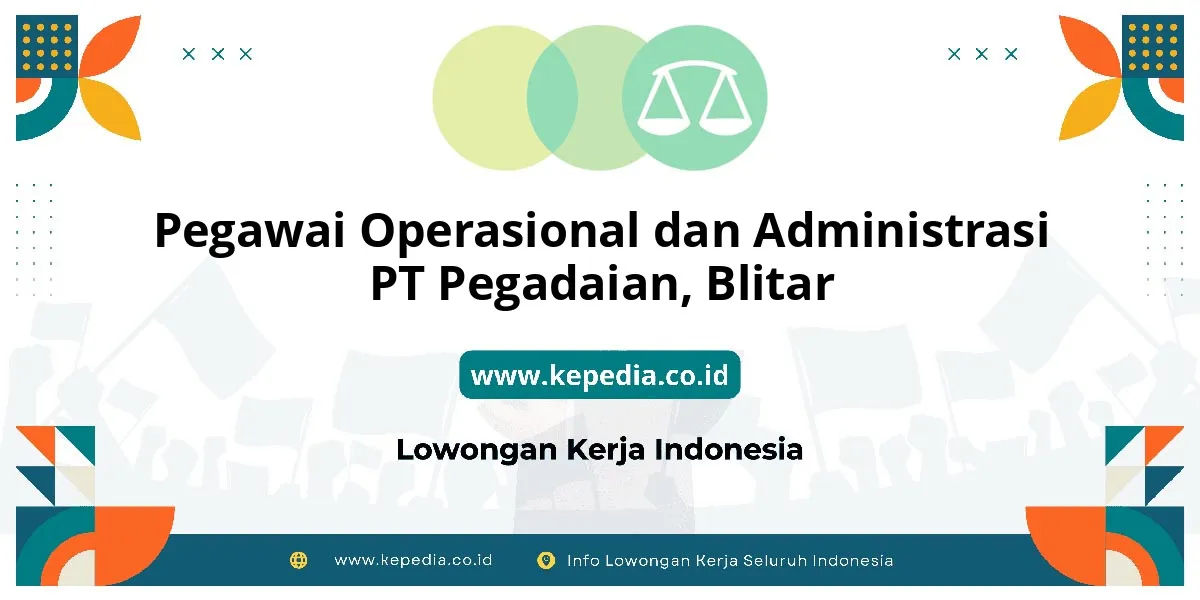 Pegawai Operasional dan Administrasi PT Pegadaian, Blitar

www.kepedia.co.id

Lowongan Kerja Indonesia

www.kepedia.co.id Info Lowongan Kerja Seluruh Indonesia